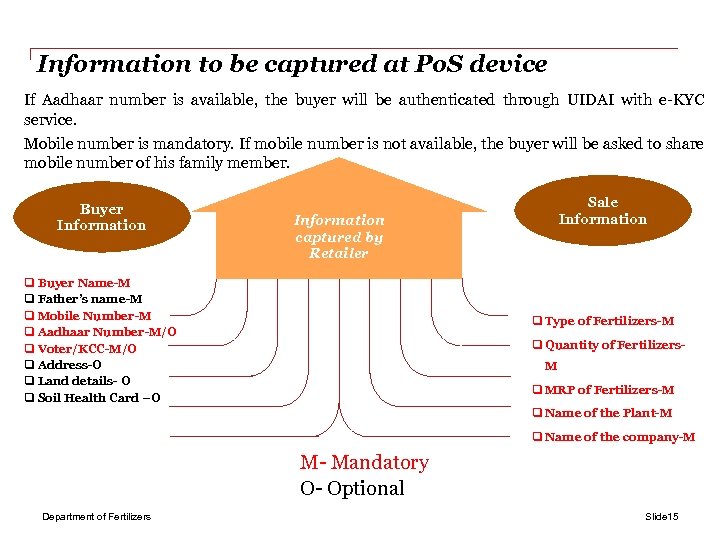 Information to be captured at PoS device

If Aadhaar number is available, the buyer will be authenticated through UIDAI with e-KYC service.

Mobile number is mandatory. If mobile number is not available, the buyer will be asked to share mobile number of his family member.

Buyer Information

Information captured by Retailer

Sale Information

❑ Buyer Name-M
❑ Father's name-M
❑ Mobile Number-M
❑ Aadhaar Number-M/O
❑ Voter/KCC-M/O
❑ Address-O
❑ Land details- O
❑ Soil Health Card – O

❑ Type of Fertilizers-M
❑ Quantity of Fertilizers-M
❑ MRP of Fertilizers-M
❑ Name of the Plant-M
❑ Name of the company-M

M- Mandatory
O- Optional

Department of Fertilizers

Slide15